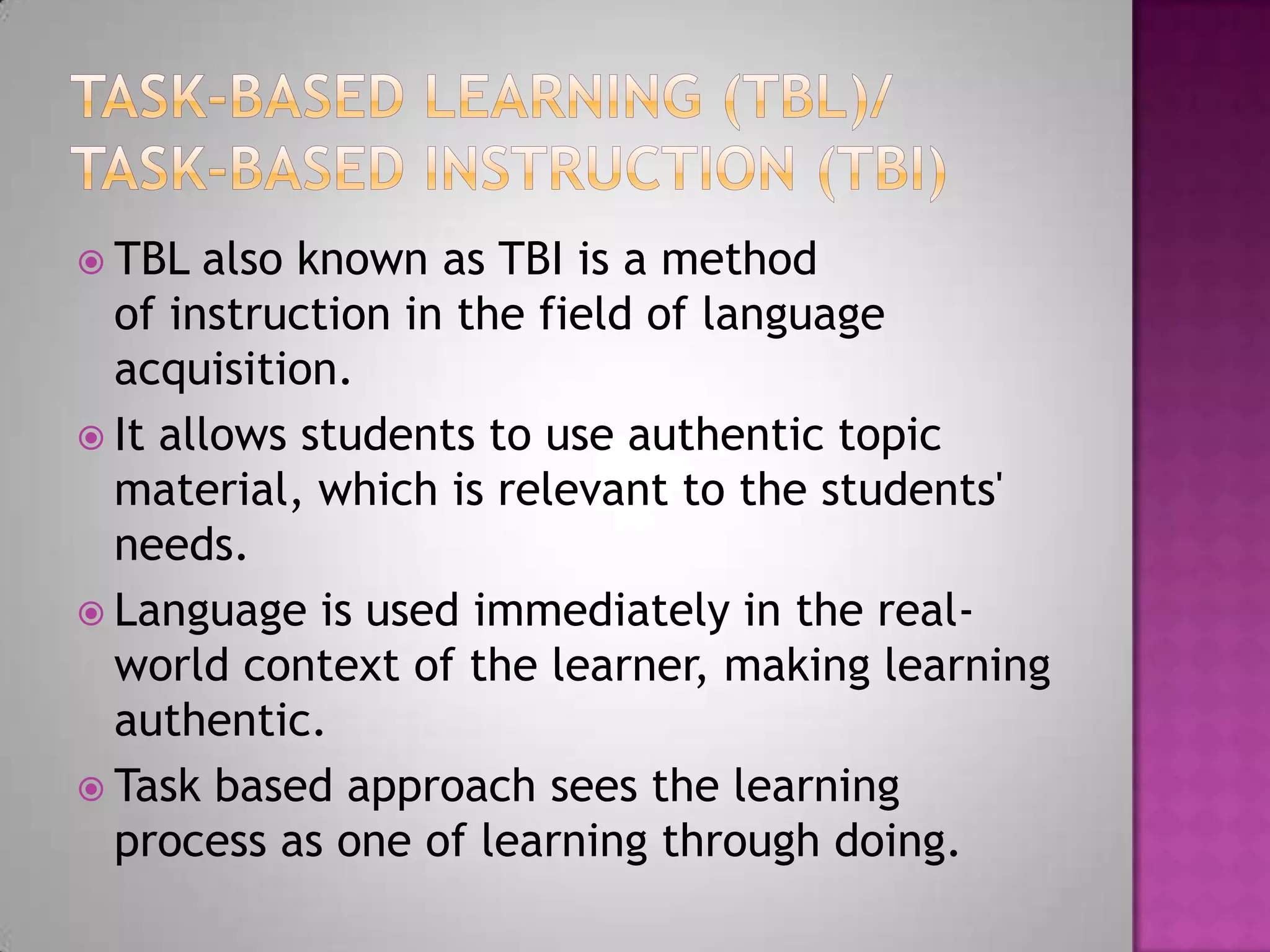 TASK-BASED LEARNING (TBL)/ TASK-BASED INSTRUCTION (TBI)

TBL also known as TBI is a method of instruction in the field of language acquisition.

It allows students to use authentic topic material, which is relevant to the students' needs.

Language is used immediately in the real-world context of the learner, making learning authentic.

Task based approach sees the learning process as one of learning through doing.